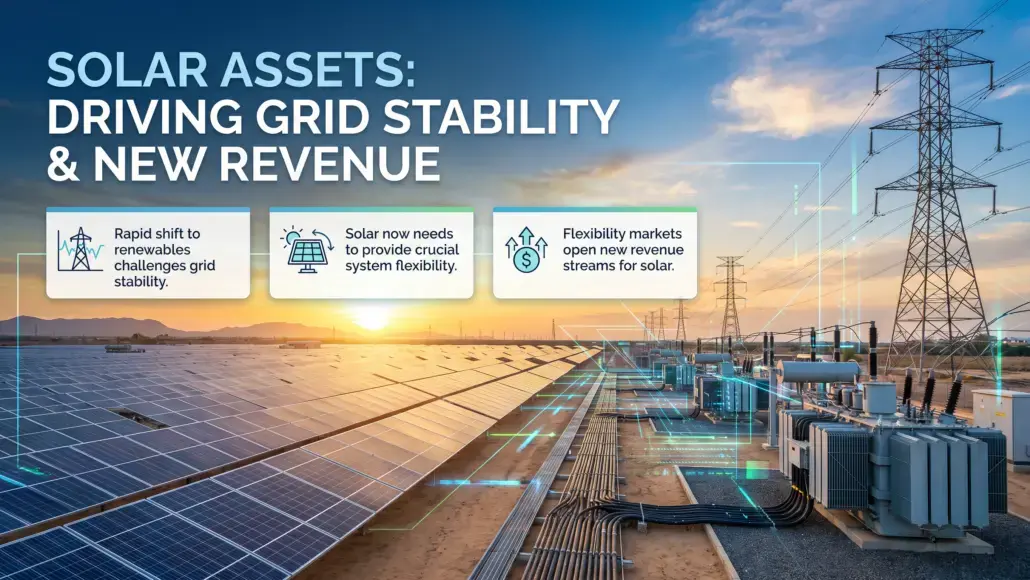 SOLAR ASSETS:
DRIVING GRID STABILITY
& NEW REVENUE

Rapid shift to renewables challenges grid stability.

Solar now needs to provide crucial system flexibility.

Flexibility markets open new revenue streams for solar.